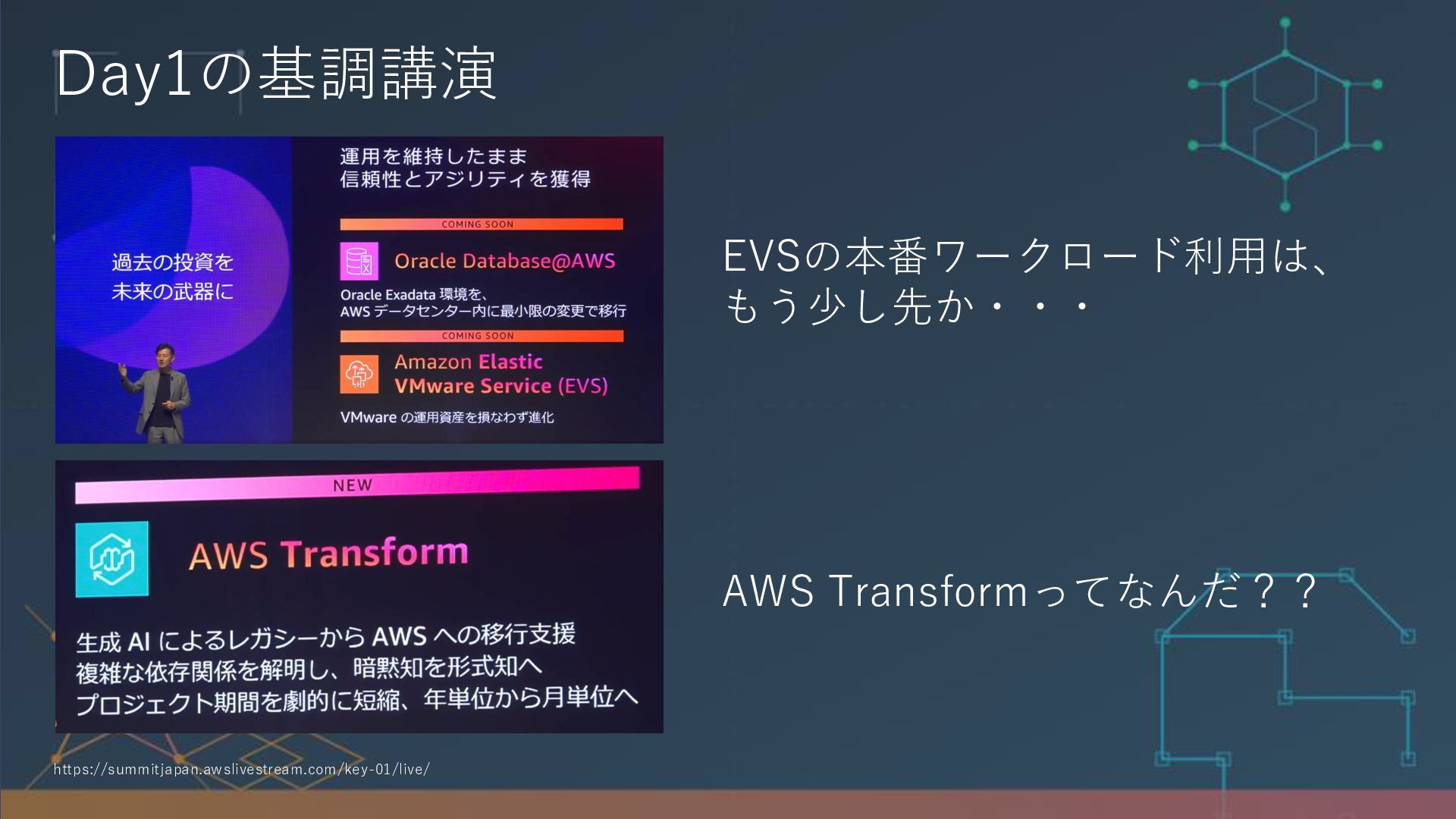 Day1の基調講演

過去の投資を
未来の武器に

運用を維持したまま
信頼性とアジリティを獲得

COMING SOON

Oracle Database@AWS

Oracle Exadata 環境を、
AWS データセンター内に最小限の変更で移行

COMING SOON

Amazon Elastic VMware Service (EVS)

VMware の運用資産を損なわず進化

NEW

AWS Transform

生成 AI によるレガシーから AWS への移行支援
複雑な依存関係を解明し、暗黙知を形式知へ
プロジェクト期間を劇的に短縮、年単位から月単位へ

EVSの本番ワークロード利用は、
もう少し先か・・・

AWS Transformってなんだ？？

https://summitjapan.awslivestream.com/key-01/live/